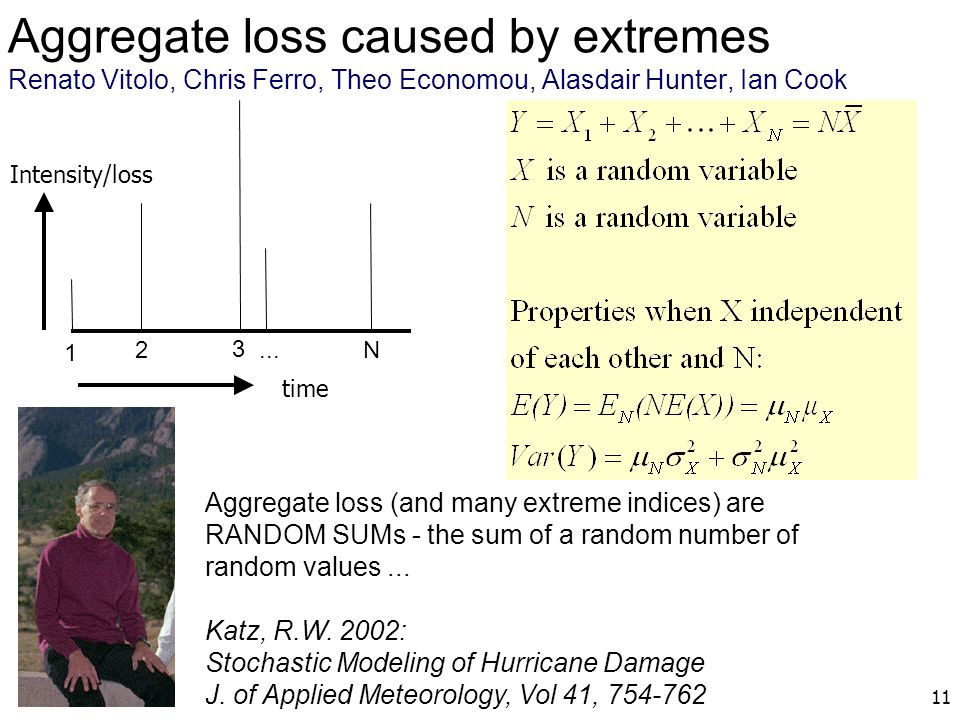 Aggregate loss caused by extremes
Renato Vitolo, Chris Ferro, Theo Economou, Alasdair Hunter, Ian Cook

Intensity/loss

1 2 3 ... N

time

$Y = X_1 + X_2 + \ldots + X_N = N\overline{X}$
$X$ is a random variable
$N$ is a random variable

Properties when X independent of each other and N:
$E(Y) = E_N(NE(X)) = \mu_N \mu_X$
$Var(Y) = \mu_N \sigma_X^2 + \sigma_N^2 \mu_X^2$

Aggregate loss (and many extreme indices) are RANDOM SUMs - the sum of a random number of random values ...

Katz, R.W. 2002:
Stochastic Modeling of Hurricane Damage
J. of Applied Meteorology, Vol 41, 754-762

11